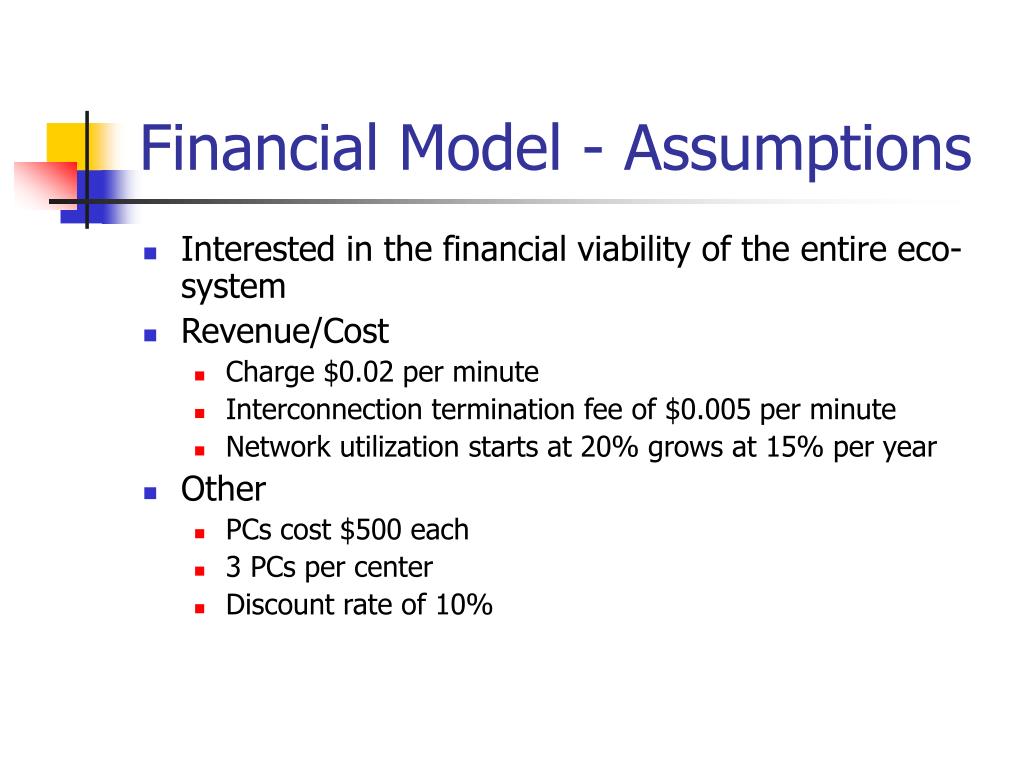 Financial Model - Assumptions

- Interested in the financial viability of the entire eco-system
- Revenue/Cost
  - Charge \$0.02 per minute
  - Interconnection termination fee of \$0.005 per minute
  - Network utilization starts at 20% grows at 15% per year
- Other
  - PCs cost \$500 each
  - 3 PCs per center
  - Discount rate of 10%